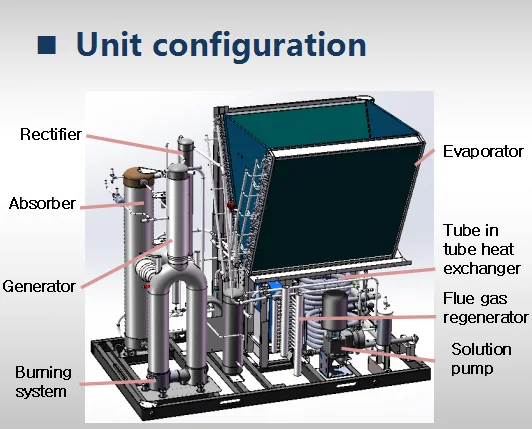 ■ Unit configuration

Rectifier

Absorber

Generator

Burning system

Evaporator

Tube in tube heat exchanger

Flue gas regenerator

Solution pump